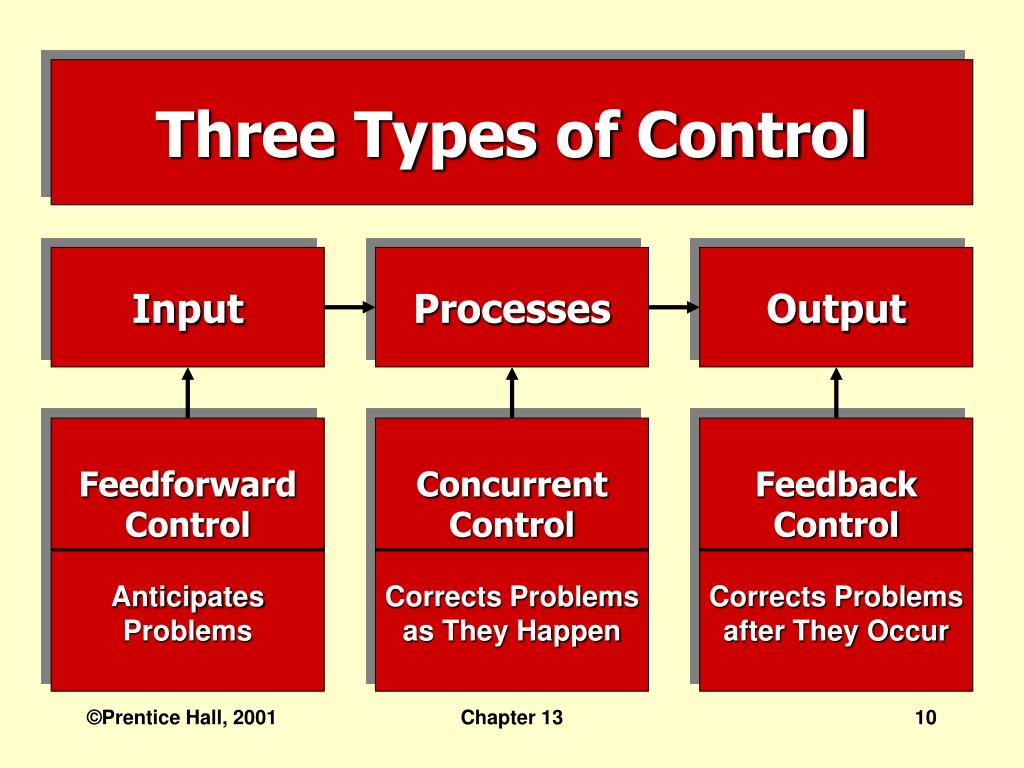 Three Types of Control

Input

Processes

Output

Feedforward Control

Anticipates Problems

Concurrent Control

Corrects Problems as They Happen

Feedback Control

Corrects Problems after They Occur

©Prentice Hall, 2001

Chapter 13

10